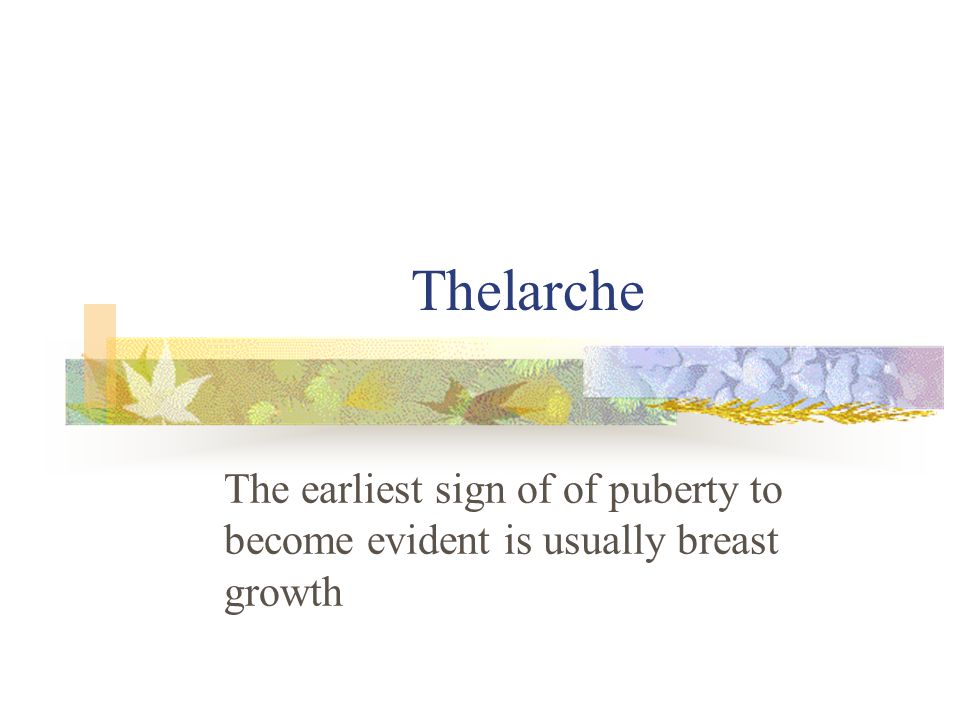 Thelarche

The earliest sign of of puberty to become evident is usually breast growth